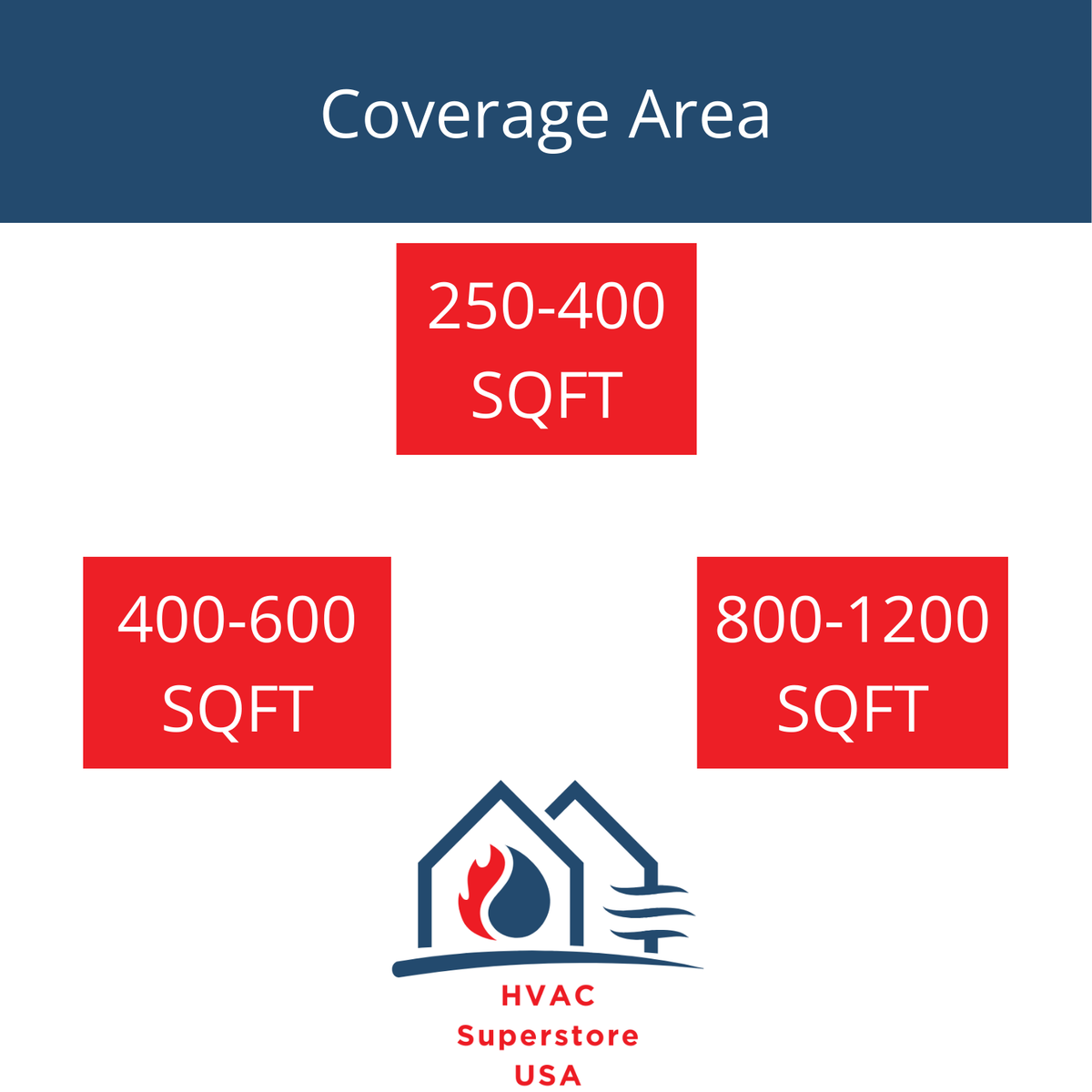 Coverage Area

250-400
SQFT

400-600
SQFT

800-1200
SQFT

HVAC
Superstore
USA